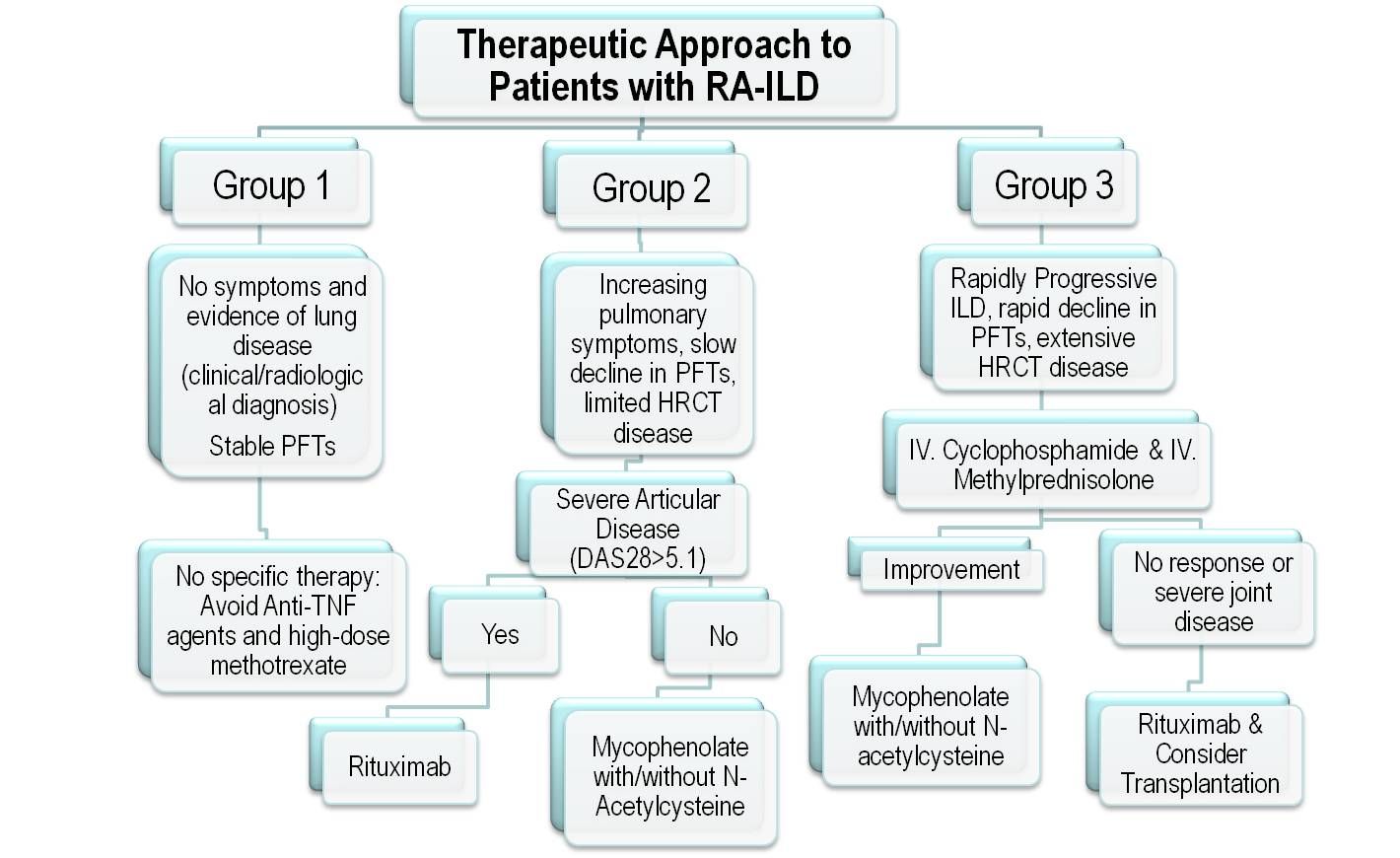 Therapeutic Approach to Patients with RA-ILD

Group 1

No symptoms and evidence of lung disease (clinical/radiological diagnosis)

Stable PFTs

No specific therapy: Avoid Anti-TNF agents and high-dose methotrexate

Group 2

Increasing pulmonary symptoms, slow decline in PFTs, limited HRCT disease

Severe Articular Disease (DAS28>5.1)

Yes

Rituximab

No

Mycophenolate with/without N-Acetylcysteine

Group 3

Rapidly Progressive ILD, rapid decline in PFTs, extensive HRCT disease

IV. Cyclophosphamide & IV. Methylprednisolone

Improvement

Mycophenolate with/without N-acetylcysteine

No response or severe joint disease

Rituximab & Consider Transplantation